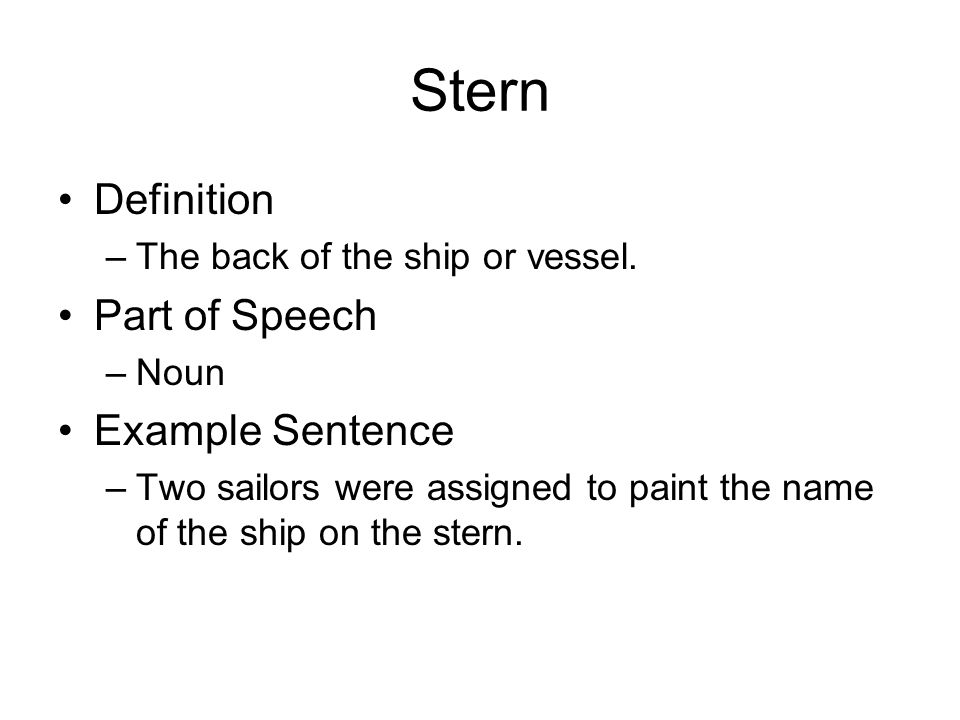 Stern

• Definition
  – The back of the ship or vessel.
• Part of Speech
  – Noun
• Example Sentence
  – Two sailors were assigned to paint the name of the ship on the stern.